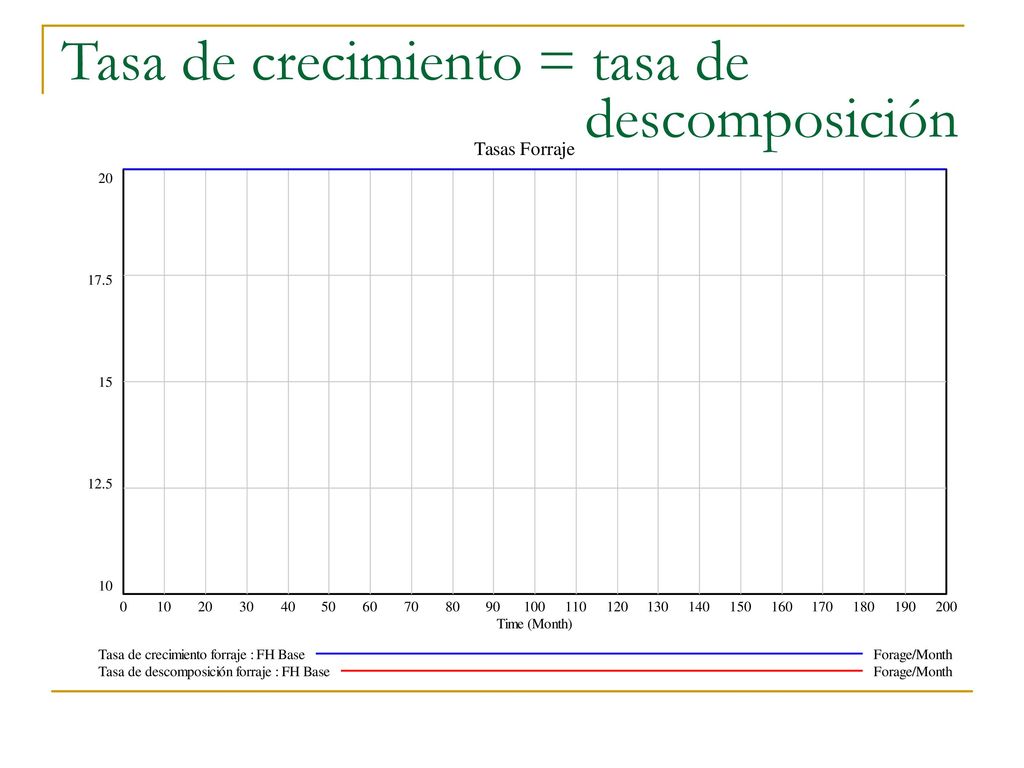 Tasa de crecimiento = tasa de descomposición

Tasas Forraje

20
17.5
15
12.5
10

0 10 20 30 40 50 60 70 80 90 100 110 120 130 140 150 160 170 180 190 200
Time (Month)

Tasa de crecimiento forraje : FH Base Forage/Month
Tasa de descomposición forraje : FH Base Forage/Month